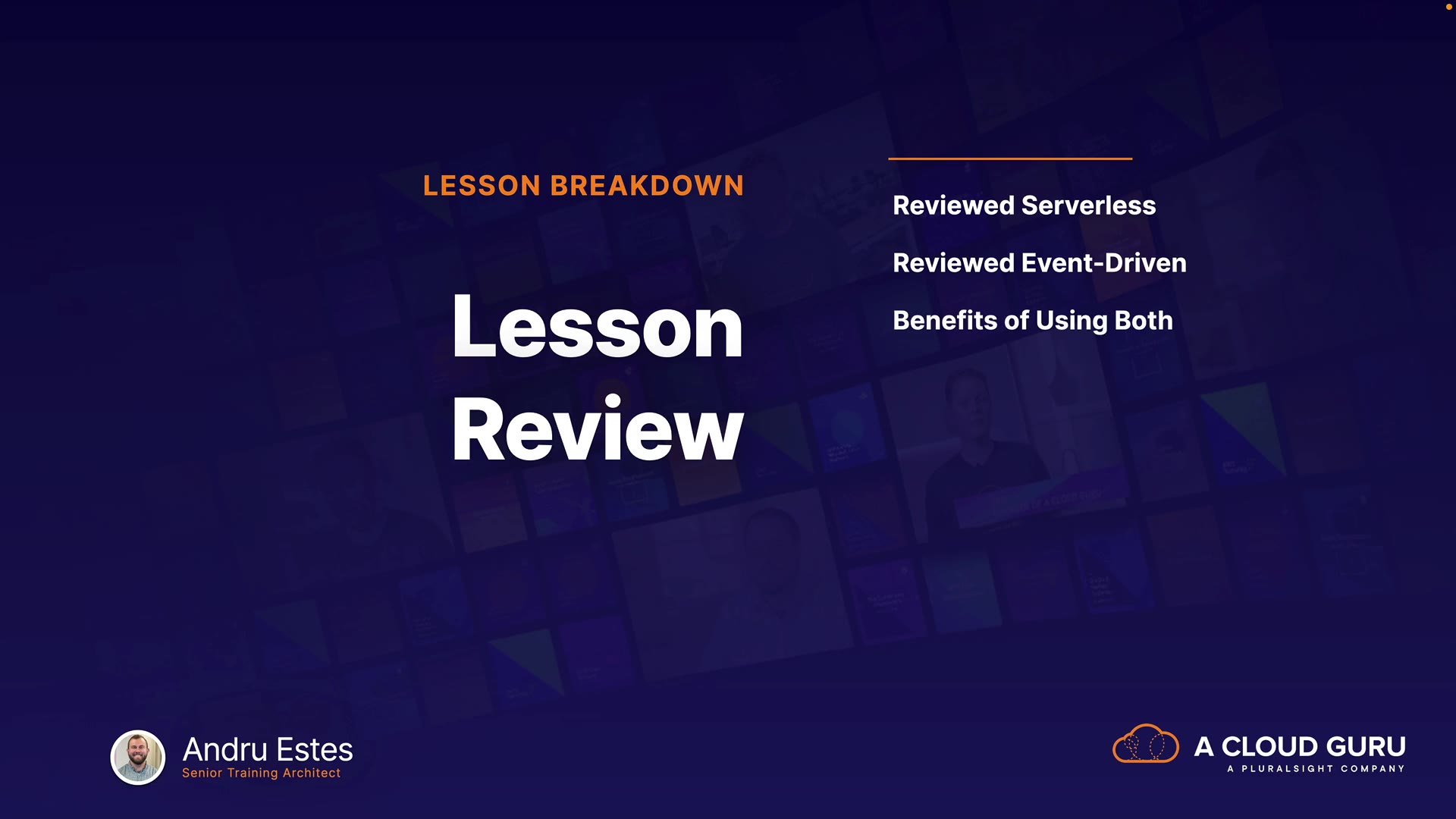 LESSON BREAKDOWN

Lesson Review

Reviewed Serverless

Reviewed Event-Driven

Benefits of Using Both

Andru Estes
Senior Training Architect

A CLOUD GURU
A PLURALSIGHT COMPANY